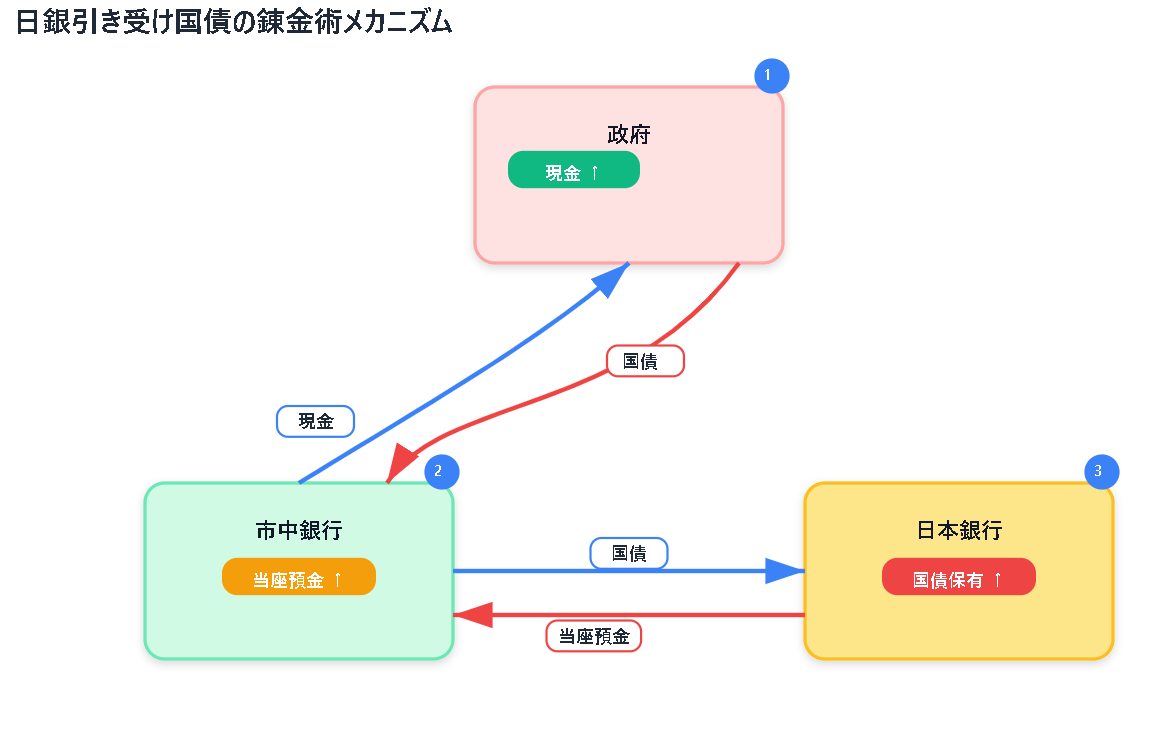 日銀引き受け国債の錬金術メカニズム

1

政府

現金 ↑

国債

現金

2

市中銀行

当座預金 ↑

国債

当座預金

3

日本銀行

国債保有 ↑